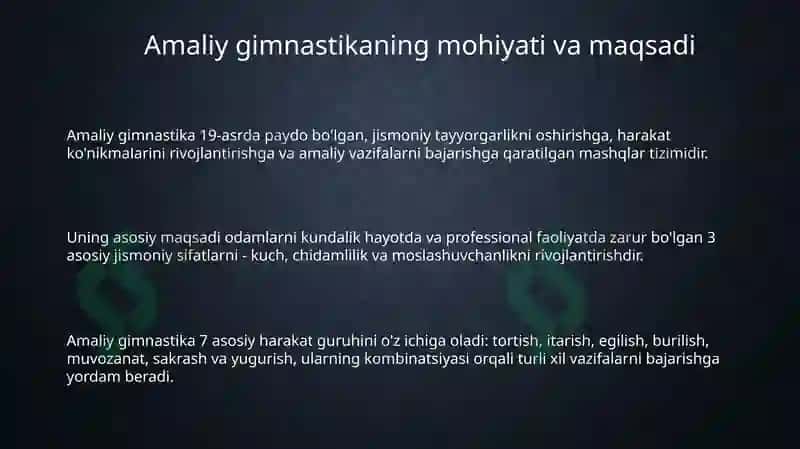 Amaliy gimnastikaning mohiyati va maqsadi

Amaliy gimnastika 19-asrda paydo bo'lgan, jismoniy tayyorgarlikni oshirishga, harakat ko'nikmalarini rivojlantirishga va amaliy vazifalarni bajarishga qaratilgan mashqlar tizimidir.

Uning asosiy maqsadi odamlarni kundalik hayotda va professional faoliyatda zarur bo'lgan 3 asosiy jismoniy sifatlarni - kuch, chidamlilik va moslashuvchanlikni rivojlantirishdir.

Amaliy gimnastika 7 asosiy harakat guruhini o'z ichiga oladi: tortish, itarish, egilish, burilish, muvozanat, sakrash va yugurish, ularning kombinatsiyasi orqali turli xil vazifalarni bajarishga yordam beradi.